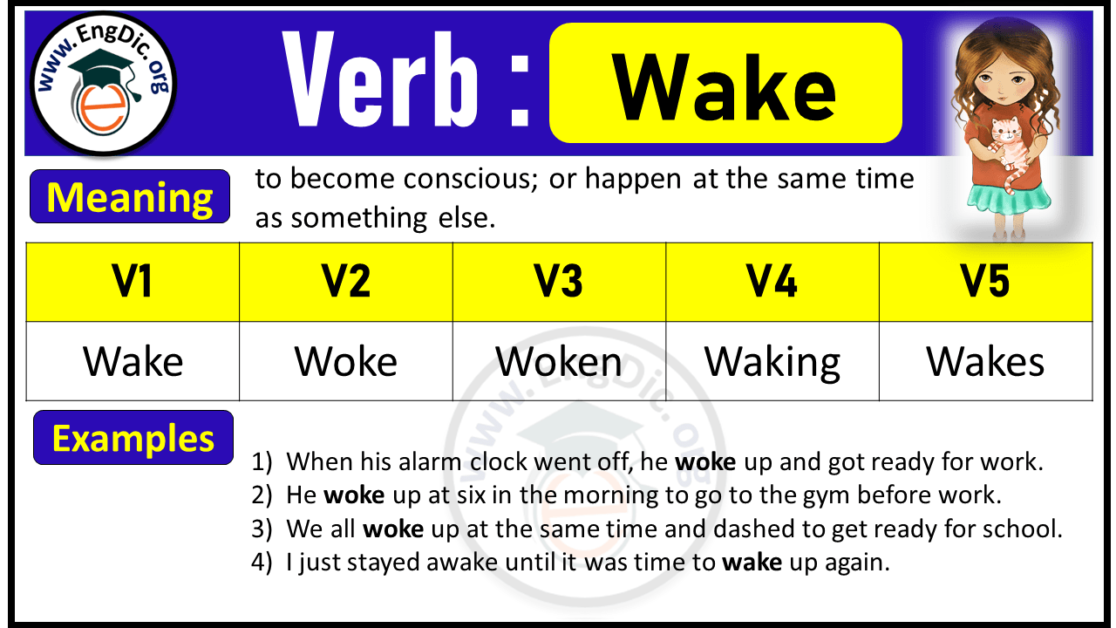 www.EngDic.org

Verb : Wake

Meaning

to become conscious; or happen at the same time as something else.

| V1 | V2 | V3 | V4 | V5 |
|---|---|---|---|---|
| Wake | Woke | Woken | Waking | Wakes |

www.EngDic.org

Examples

1) When his alarm clock went off, he woke up and got ready for work.
2) He woke up at six in the morning to go to the gym before work.
3) We all woke up at the same time and dashed to get ready for school.
4) I just stayed awake until it was time to wake up again.